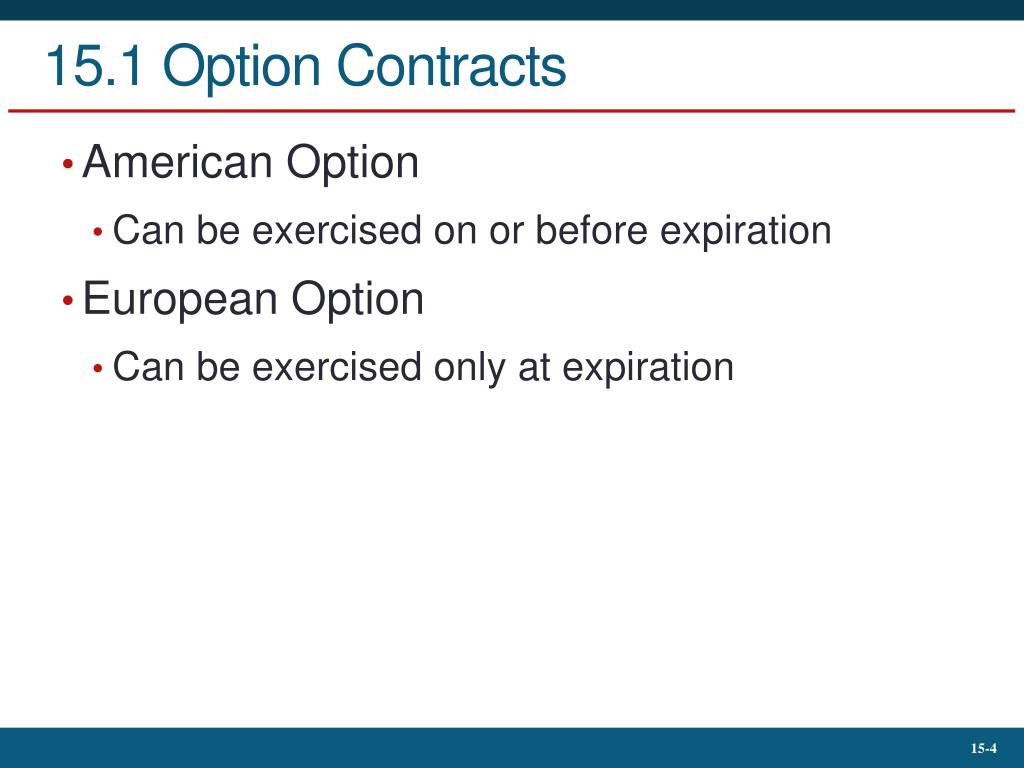 15.1 Option Contracts

• American Option
  • Can be exercised on or before expiration
• European Option
  • Can be exercised only at expiration

15-4